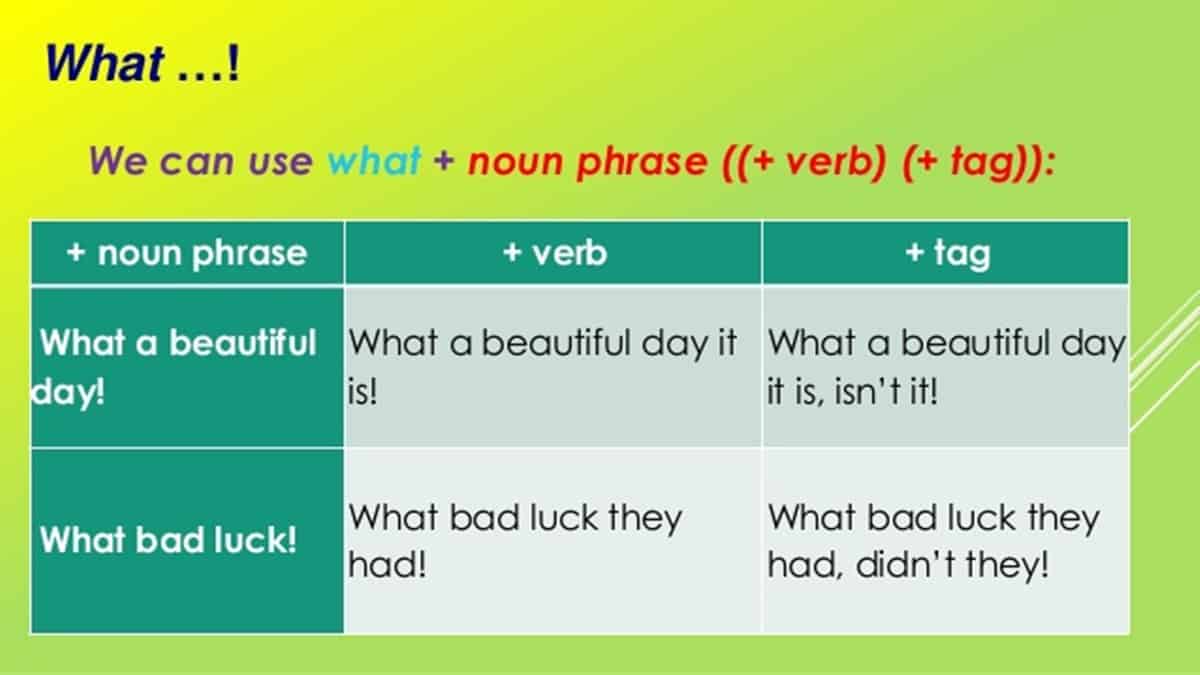 What …!

We can use what + noun phrase ((+ verb) (+ tag)):

| + noun phrase | + verb | + tag |
|---|---|---|
| What a beautiful day! | What a beautiful day it is! | What a beautiful day it is, isn't it! |
| What bad luck! | What bad luck they had! | What bad luck they had, didn't they! |